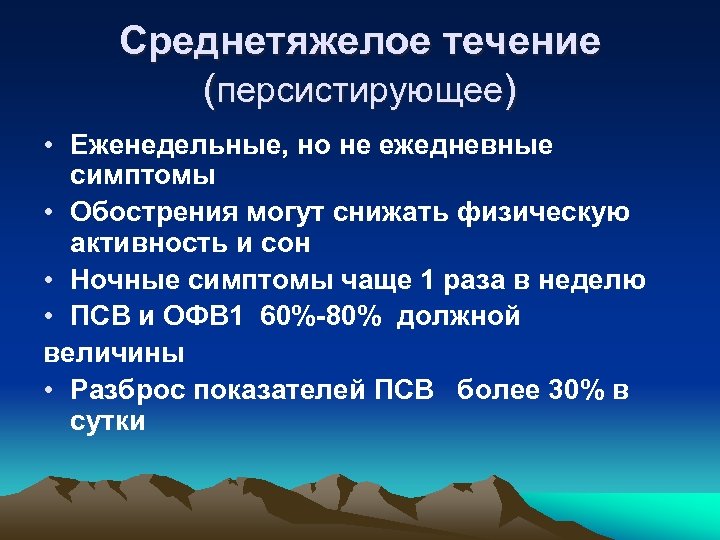 Среднетяжелое течение
(персистирующее)

• Еженедельные, но не ежедневные симптомы
• Обострения могут снижать физическую активность и сон
• Ночные симптомы чаще 1 раза в неделю
• ПСВ и ОФВ1 60%-80% должной величины
• Разброс показателей ПСВ более 30% в сутки